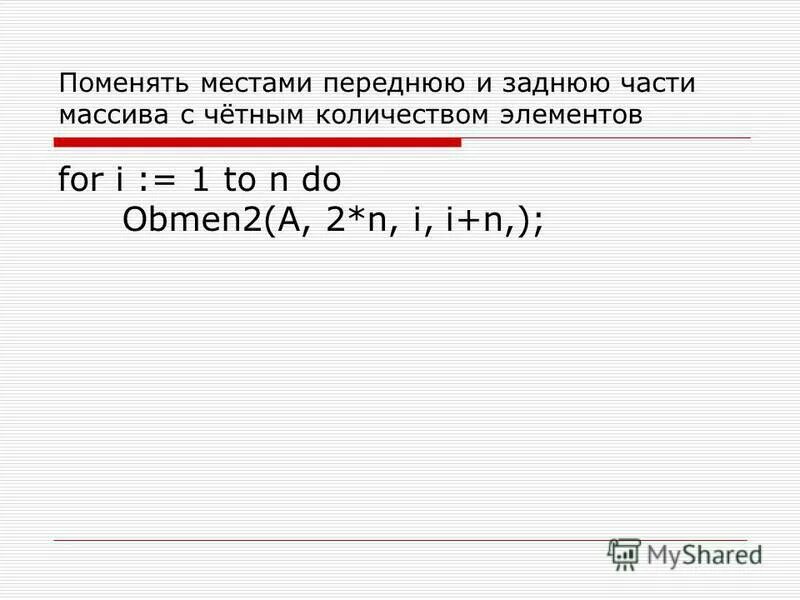 Поменять местами переднюю и заднюю части массива с чётным количеством элементов

for i := 1 to n do
    Obmen2(A, 2*n, i, i+n,);

MyShared